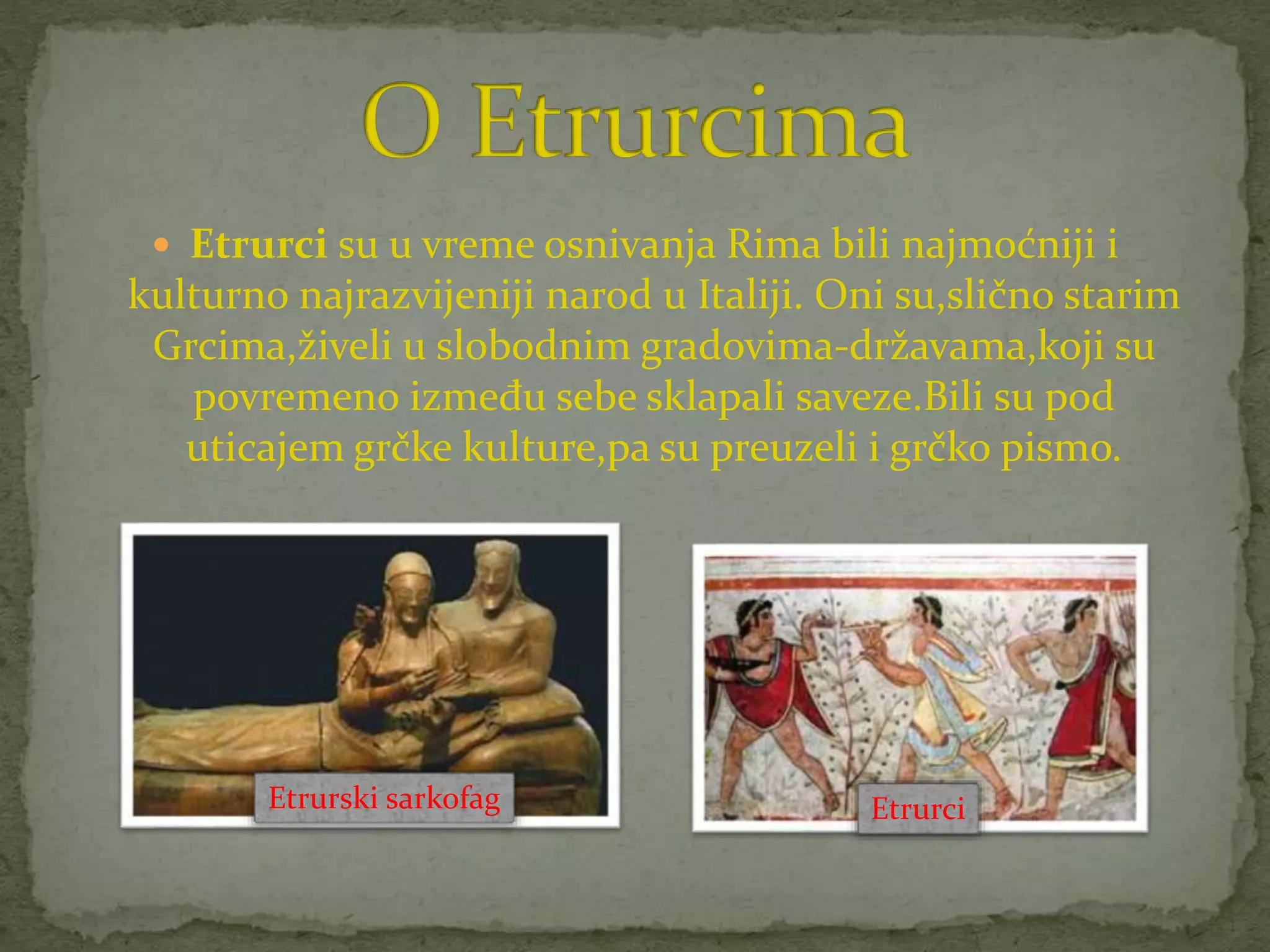 O Etrurcima

• Etrurci su u vreme osnivanja Rima bili najmoćniji i kulturno najrazvijeniji narod u Italiji. Oni su,slično starim Grcima,živeli u slobodnim gradovima-državama,koji su povremeno između sebe sklapali saveze.Bili su pod uticajem grčke kulture,pa su preuzeli i grčko pismo.

Etrurski sarkofag

Etrurci